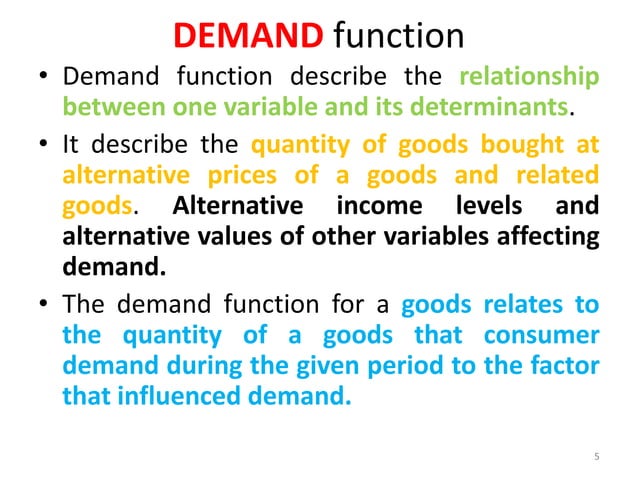 DEMAND function

• Demand function describe the relationship between one variable and its determinants.

• It describe the quantity of goods bought at alternative prices of a goods and related goods. Alternative income levels and alternative values of other variables affecting demand.

• The demand function for a goods relates to the quantity of a goods that consumer demand during the given period to the factor that influenced demand.

5